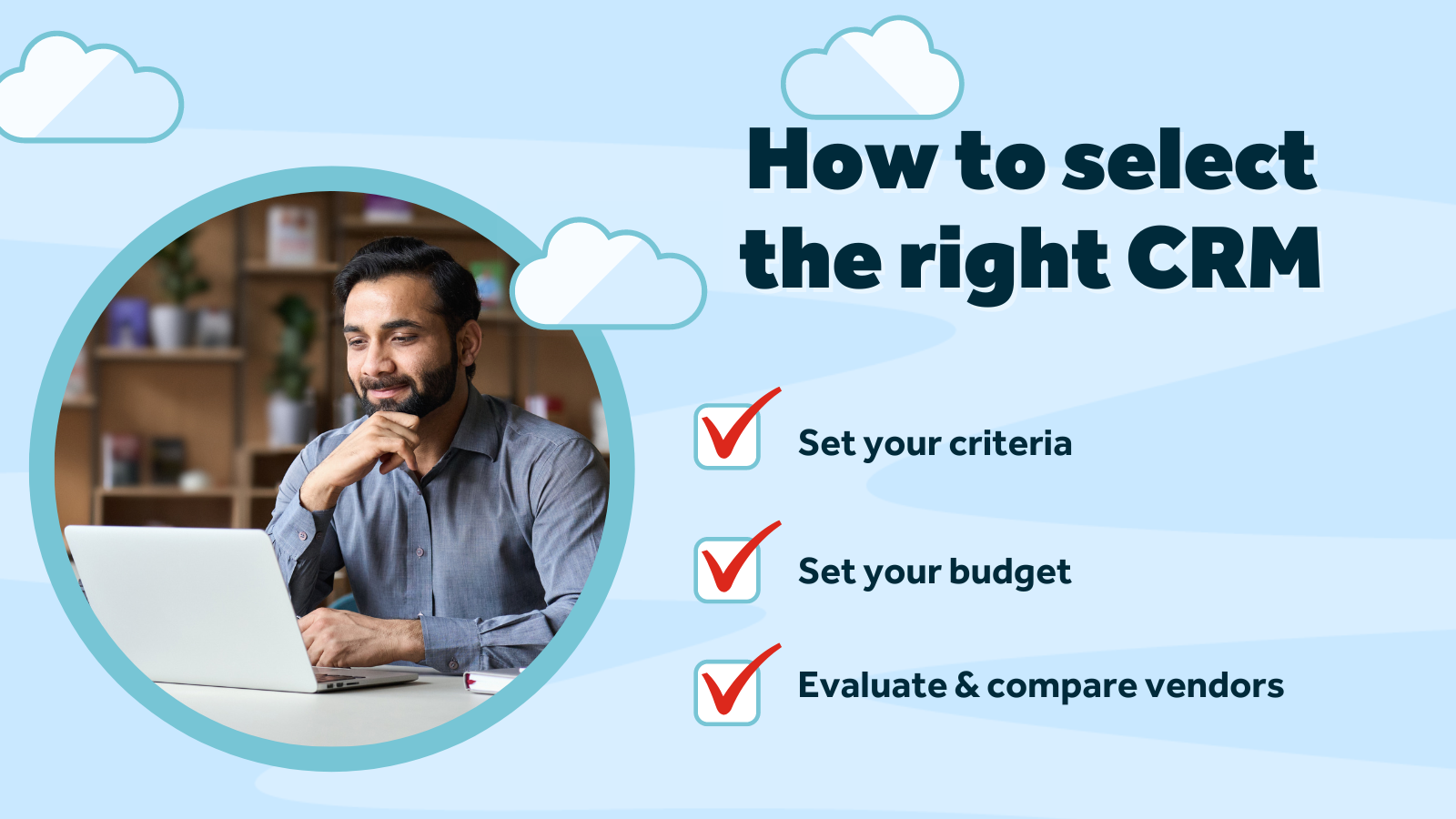 How to select the right CRM

Set your criteria

Set your budget

Evaluate & compare vendors